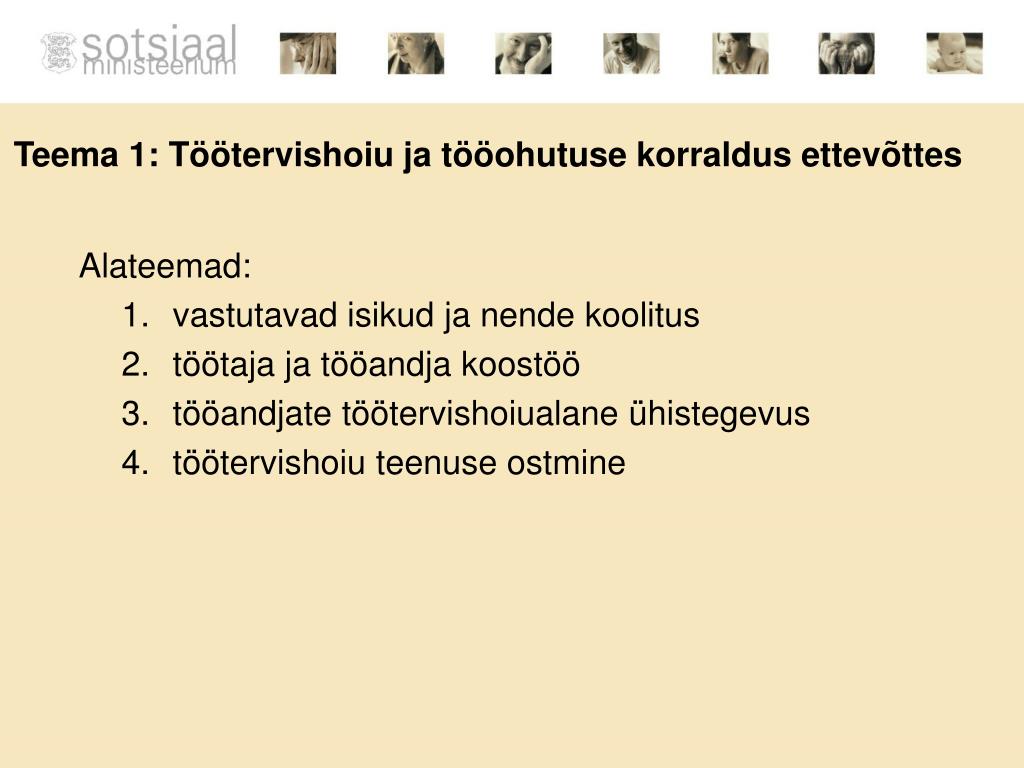 sotsiaal
ministeerium

Teema 1: Töötervishoiu ja tööohutuse korraldus ettevõttes

Alateemad:
1. vastutavad isikud ja nende koolitus
2. töötaja ja tööandja koostöö
3. tööandjate töötervishoiualane ühistegevus
4. töötervishoiu teenuse ostmine